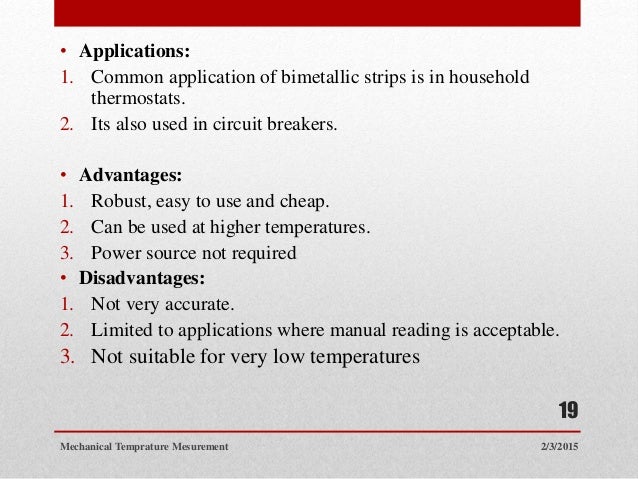 • Applications:
1. Common application of bimetallic strips is in household thermostats.
2. Its also used in circuit breakers.

• Advantages:
1. Robust, easy to use and cheap.
2. Can be used at higher temperatures.
3. Power source not required
• Disadvantages:
1. Not very accurate.
2. Limited to applications where manual reading is acceptable.
3. Not suitable for very low temperatures

19

Mechanical Temprature Mesurement

2/3/2015